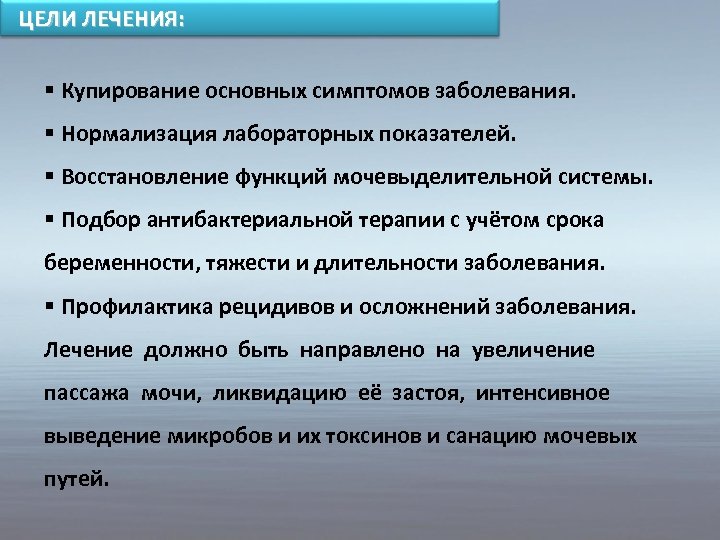 ЦЕЛИ ЛЕЧЕНИЯ:

▪ Купирование основных симптомов заболевания.

▪ Нормализация лабораторных показателей.

▪ Восстановление функций мочевыделительной системы.

▪ Подбор антибактериальной терапии с учётом срока беременности, тяжести и длительности заболевания.

▪ Профилактика рецидивов и осложнений заболевания.

Лечение должно быть направлено на увеличение пассажа мочи, ликвидацию её застоя, интенсивное выведение микробов и их токсинов и санацию мочевых путей.